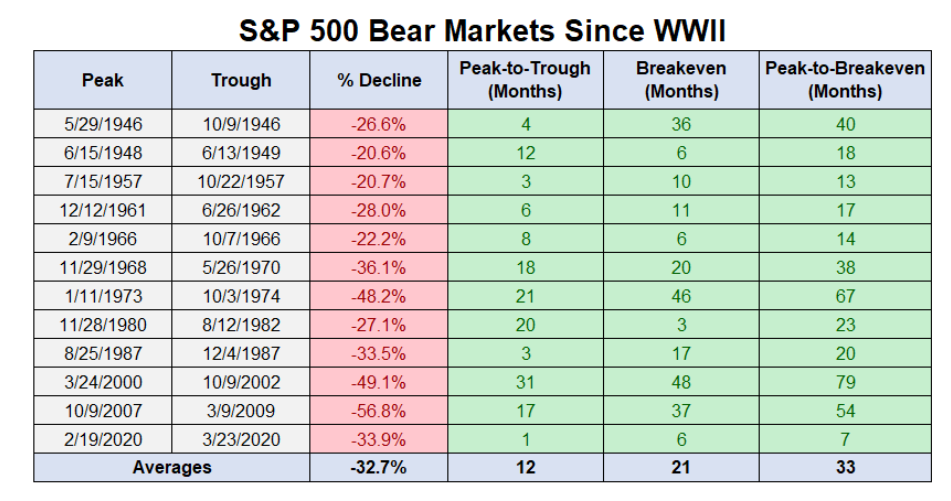 S&P 500 Bear Markets Since WWII

| Peak | Trough | % Decline | Peak-to-Trough (Months) | Breakeven (Months) | Peak-to-Breakeven (Months) |
|---|---|---|---|---|---|
| 5/29/1946 | 10/9/1946 | -26.6% | 4 | 36 | 40 |
| 6/15/1948 | 6/13/1949 | -20.6% | 12 | 6 | 18 |
| 7/15/1957 | 10/22/1957 | -20.7% | 3 | 10 | 13 |
| 12/12/1961 | 6/26/1962 | -28.0% | 6 | 11 | 17 |
| 2/9/1966 | 10/7/1966 | -22.2% | 8 | 6 | 14 |
| 11/29/1968 | 5/26/1970 | -36.1% | 18 | 20 | 38 |
| 1/11/1973 | 10/3/1974 | -48.2% | 21 | 46 | 67 |
| 11/28/1980 | 8/12/1982 | -27.1% | 20 | 3 | 23 |
| 8/25/1987 | 12/4/1987 | -33.5% | 3 | 17 | 20 |
| 3/24/2000 | 10/9/2002 | -49.1% | 31 | 48 | 79 |
| 10/9/2007 | 3/9/2009 | -56.8% | 17 | 37 | 54 |
| 2/19/2020 | 3/23/2020 | -33.9% | 1 | 6 | 7 |
| Averages | | -32.7% | 12 | 21 | 33 |